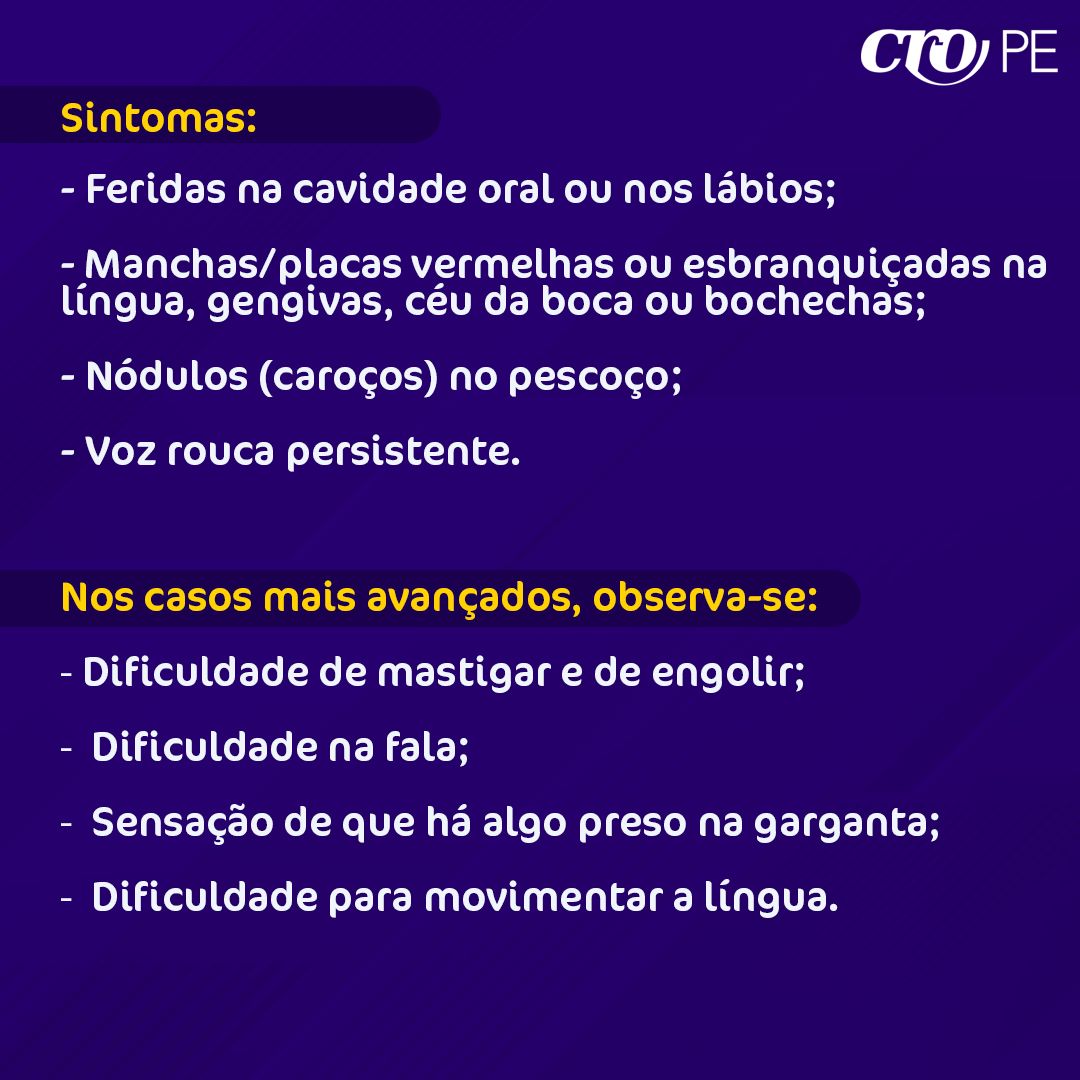 CRO PE

Sintomas:

- Feridas na cavidade oral ou nos lábios;

- Manchas/placas vermelhas ou esbranquiçadas na língua, gengivas, céu da boca ou bochechas;

- Nódulos (caroços) no pescoço;

- Voz rouca persistente.

Nos casos mais avançados, observa-se:

- Dificuldade de mastigar e de engolir;

- Dificuldade na fala;

- Sensação de que há algo preso na garganta;

- Dificuldade para movimentar a língua.